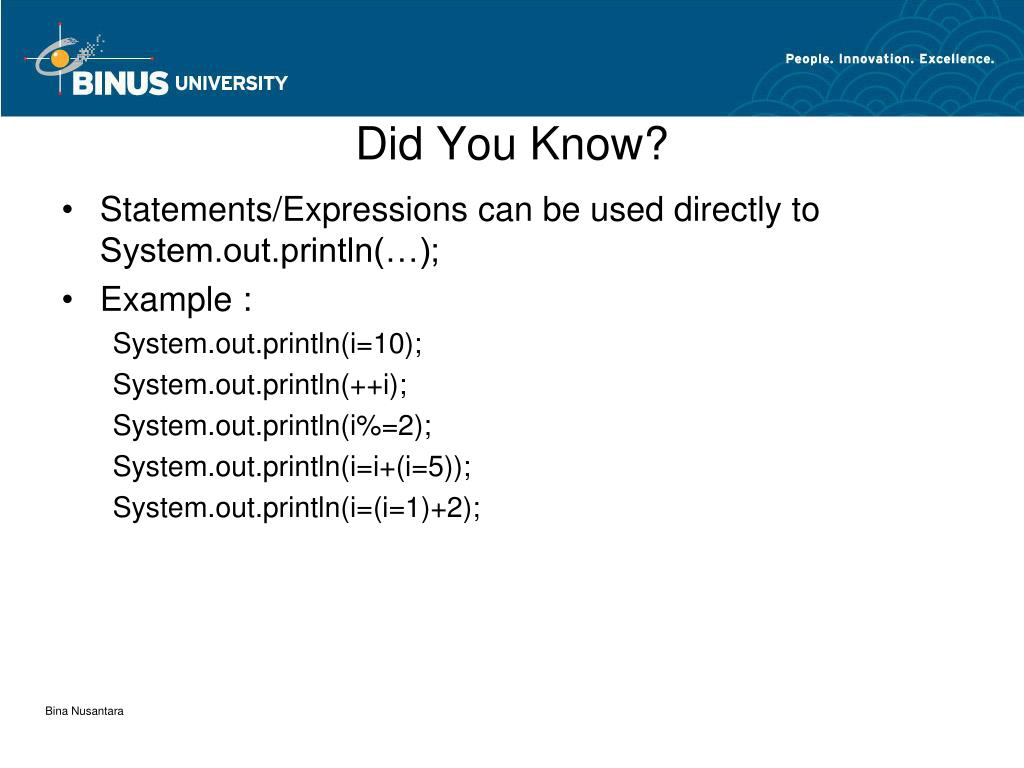 BINUS UNIVERSITY

People. Innovation. Excellence.

Did You Know?

• Statements/Expressions can be used directly to System.out.println(…);

• Example :

System.out.println(i=10);

System.out.println(++i);

System.out.println(i%=2);

System.out.println(i=i+(i=5));

System.out.println(i=(i=1)+2);

Bina Nusantara